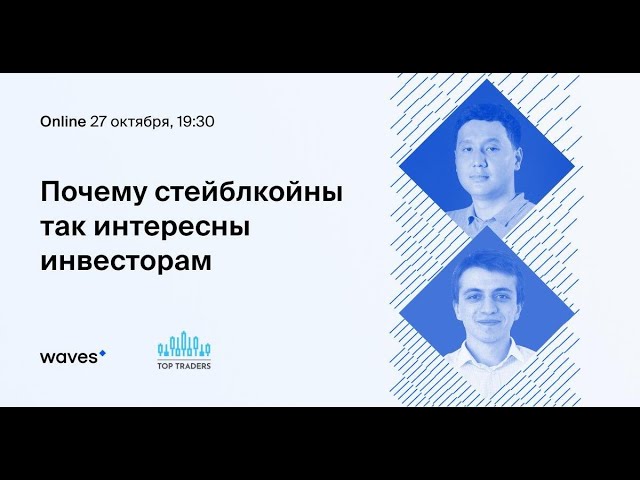 Online 27 октября, 19:30

Почему стейблкойны так интересны инвесторам

waves

TOP TRADERS